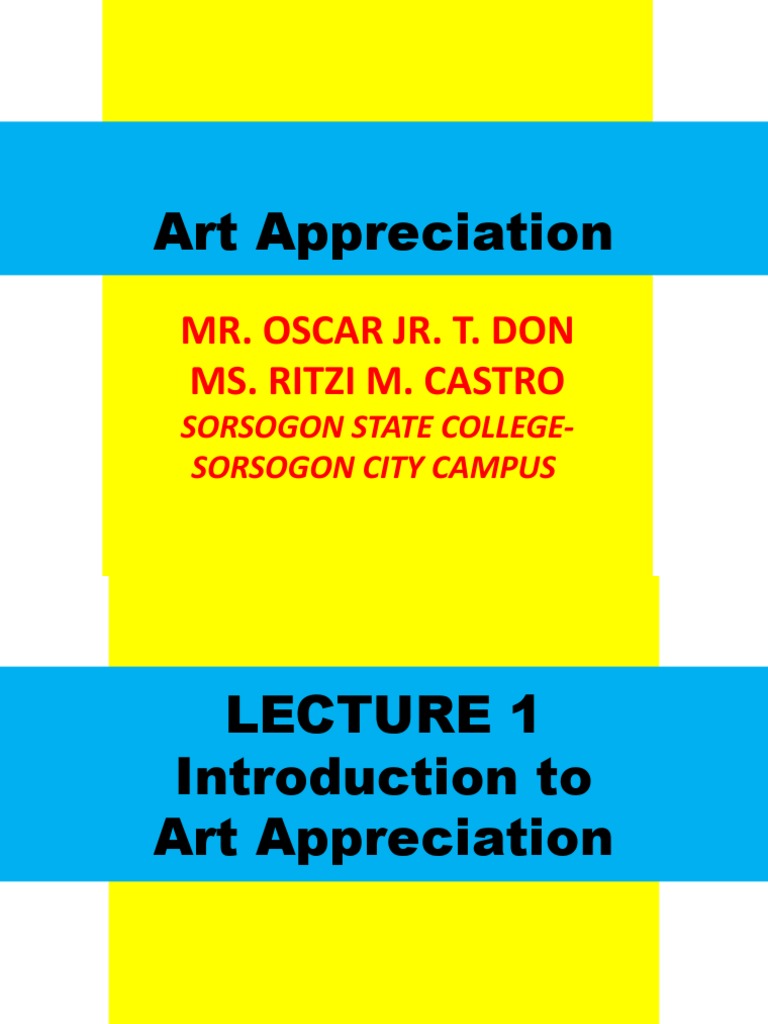 Art Appreciation

MR. OSCAR JR. T. DON
MS. RITZI M. CASTRO
SORSOGON STATE COLLEGE-SORSOGON CITY CAMPUS

LECTURE 1
Introduction to Art Appreciation